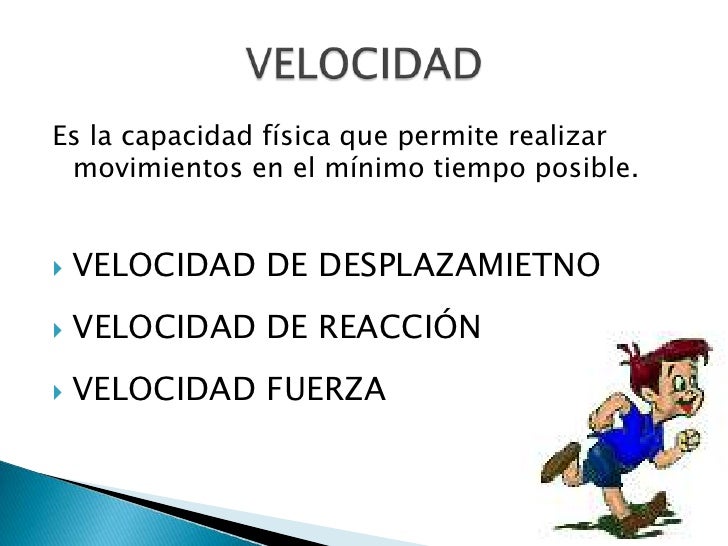 VELOCIDAD

Es la capacidad física que permite realizar movimientos en el mínimo tiempo posible.

VELOCIDAD DE DESPLAZAMIETNO

VELOCIDAD DE REACCIÓN

VELOCIDAD FUERZA